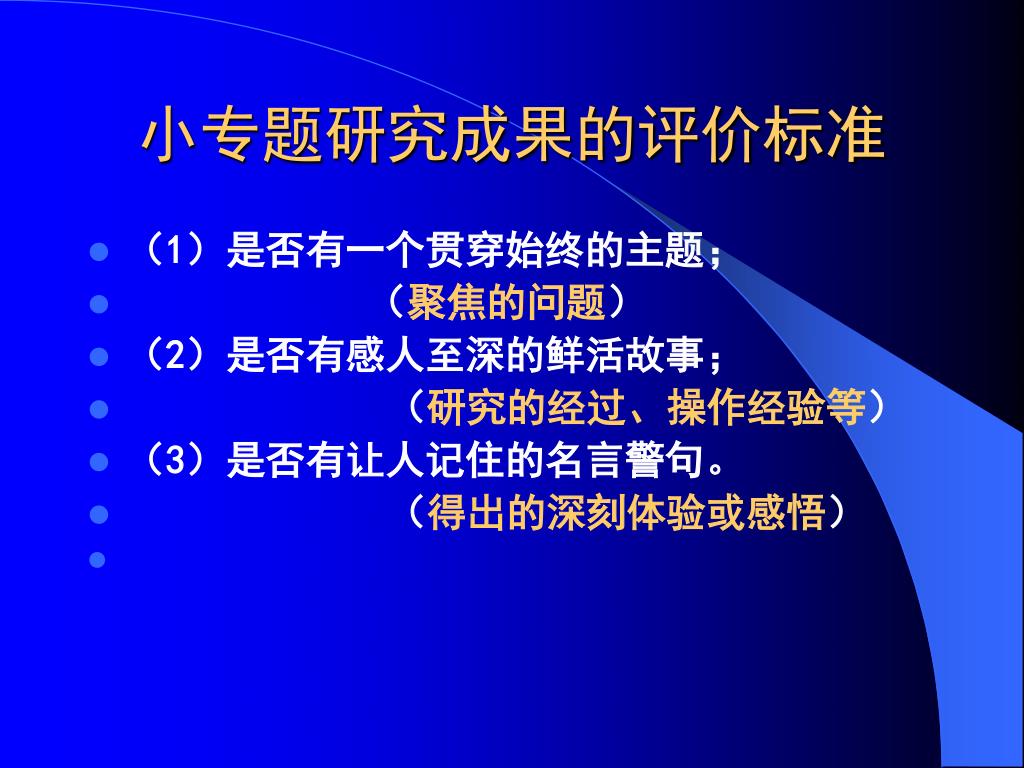 小专题研究成果的评价标准

- （1）是否有一个贯穿始终的主题；
- （聚焦的问题）
- （2）是否有感人至深的鲜活故事；
- （研究的经过、操作经验等）
- （3）是否有让人记住的名言警句。
- （得出的深刻体验或感悟）